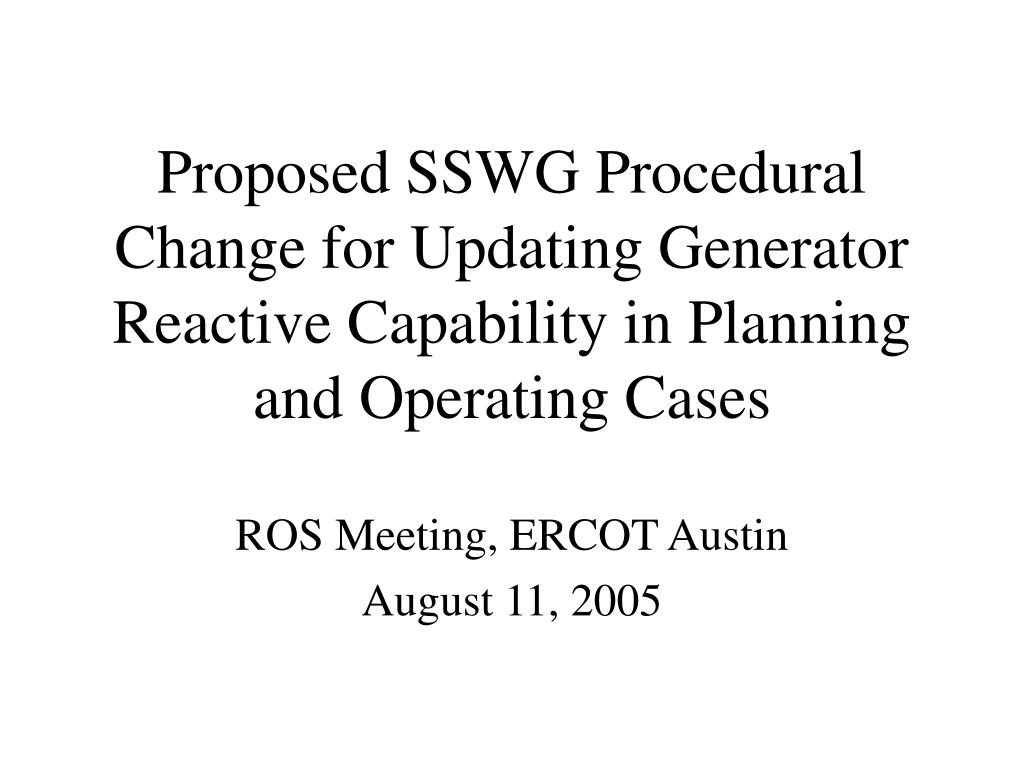 Proposed SSWG Procedural Change for Updating Generator Reactive Capability in Planning and Operating Cases

ROS Meeting, ERCOT Austin

August 11, 2005